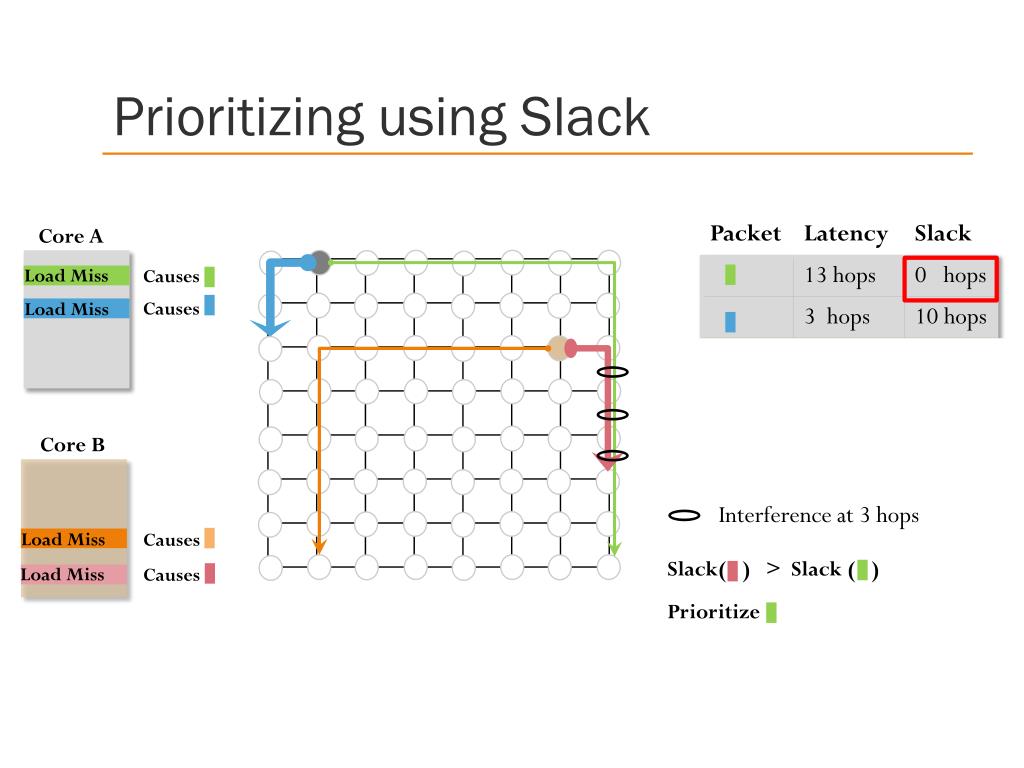 Prioritizing using Slack

Core A

Load Miss Causes

Load Miss Causes

Core B

Load Miss Causes

Load Miss Causes

| Packet | Latency | Slack |
|---|---|---|
| | 13 hops | 0 hops |
| | 3 hops | 10 hops |

Interference at 3 hops

Slack( ) > Slack ( )

Prioritize